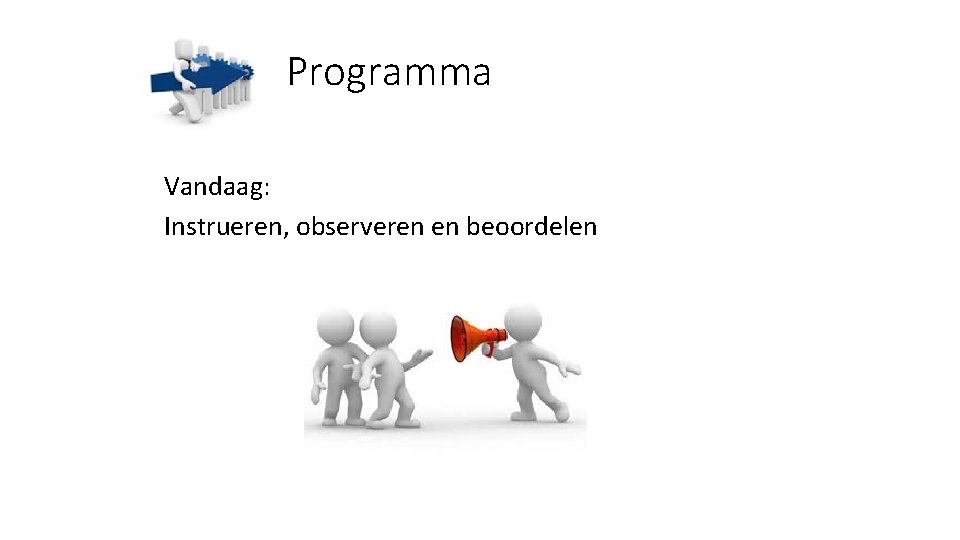 Programma

Vandaag:
Instrueren, observeren en beoordelen